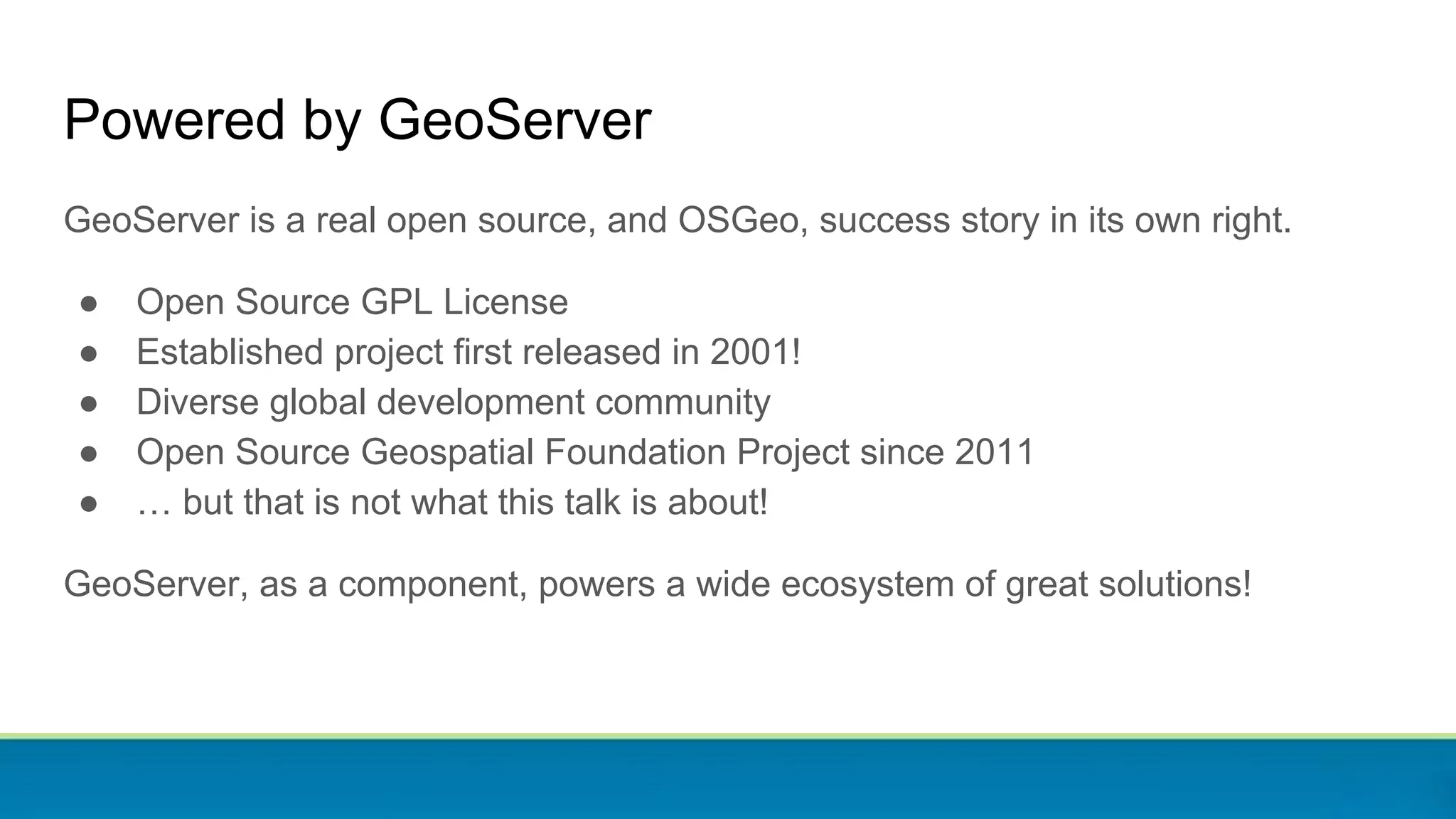 Powered by GeoServer

GeoServer is a real open source, and OSGeo, success story in its own right.

● Open Source GPL License
● Established project first released in 2001!
● Diverse global development community
● Open Source Geospatial Foundation Project since 2011
● … but that is not what this talk is about!

GeoServer, as a component, powers a wide ecosystem of great solutions!